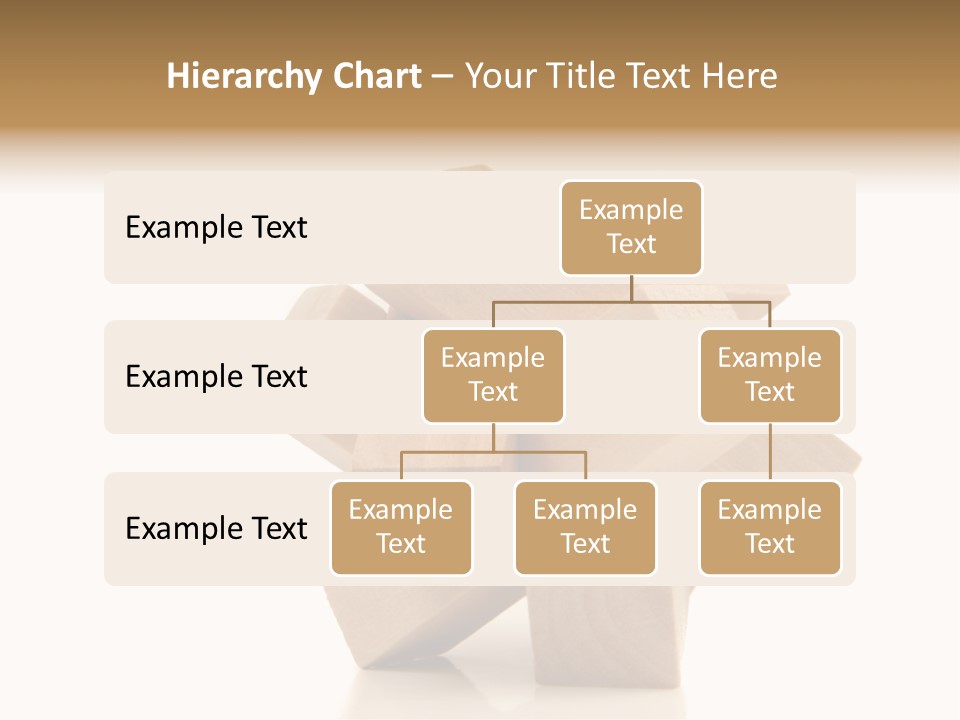 Hierarchy Chart – Your Title Text Here

Example Text

Example Text

Example Text

Example Text

Example Text

Example Text

Example Text

Example Text

Example Text